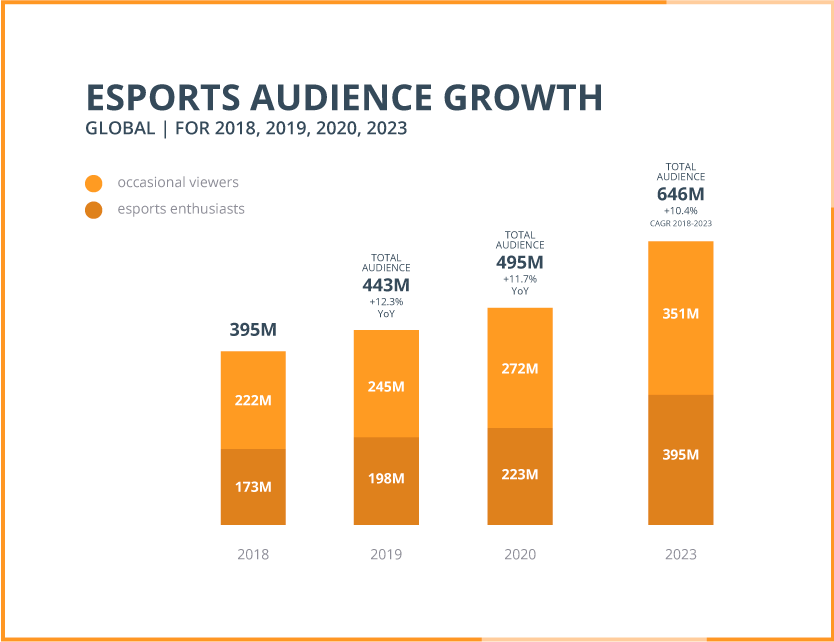 ESPORTS AUDIENCE GROWTH
GLOBAL | FOR 2018, 2019, 2020, 2023

occasional viewers
esports enthusiasts

395M
222M
173M
2018

TOTAL AUDIENCE
443M
+12.3% YoY
245M
198M
2019

TOTAL AUDIENCE
495M
+11.7% YoY
272M
223M
2020

TOTAL AUDIENCE
646M
+10.4%
CAGR 2018-2023
351M
395M
2023